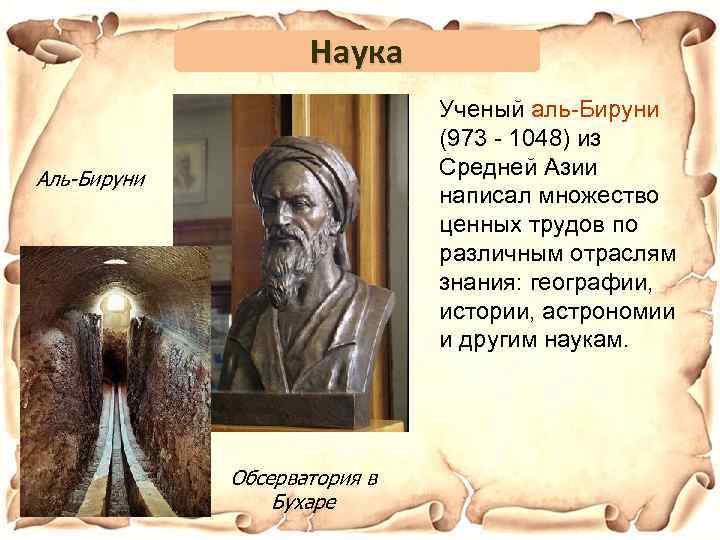 Наука

Аль-Бируни

Ученый аль-Бируни (973 - 1048) из Средней Азии написал множество ценных трудов по различным отраслям знания: географии, истории, астрономии и другим наукам.

Обсерватория в Бухаре